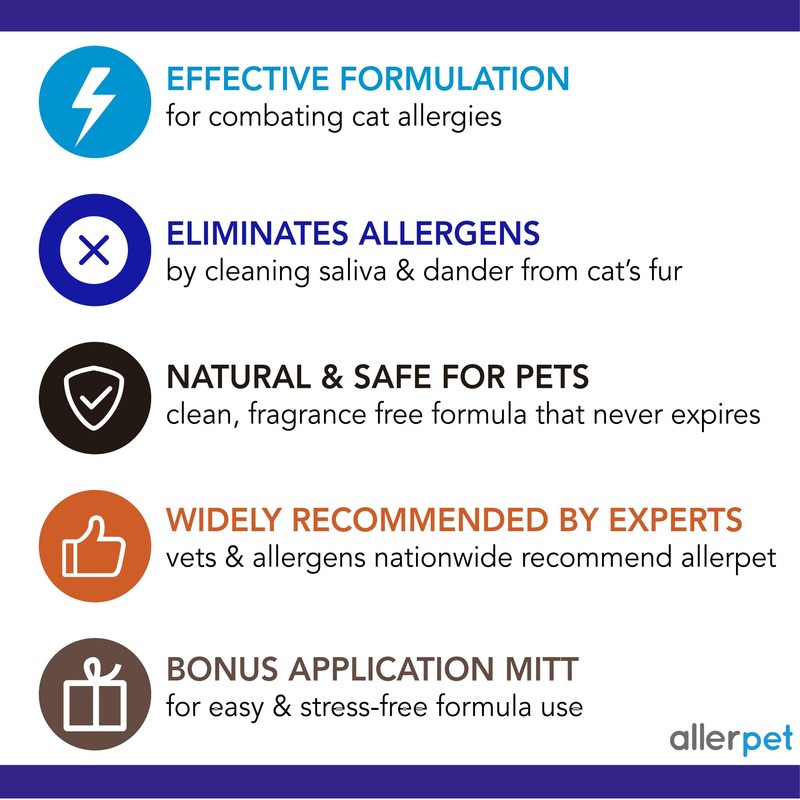 EFFECTIVE FORMULATION
for combating cat allergies

ELIMINATES ALLERGENS
by cleaning saliva & dander from cat's fur

NATURAL & SAFE FOR PETS
clean, fragrance free formula that never expires

WIDELY RECOMMENDED BY EXPERTS
vets & allergens nationwide recommend allerpet

BONUS APPLICATION MITT
for easy & stress-free formula use

allerpet